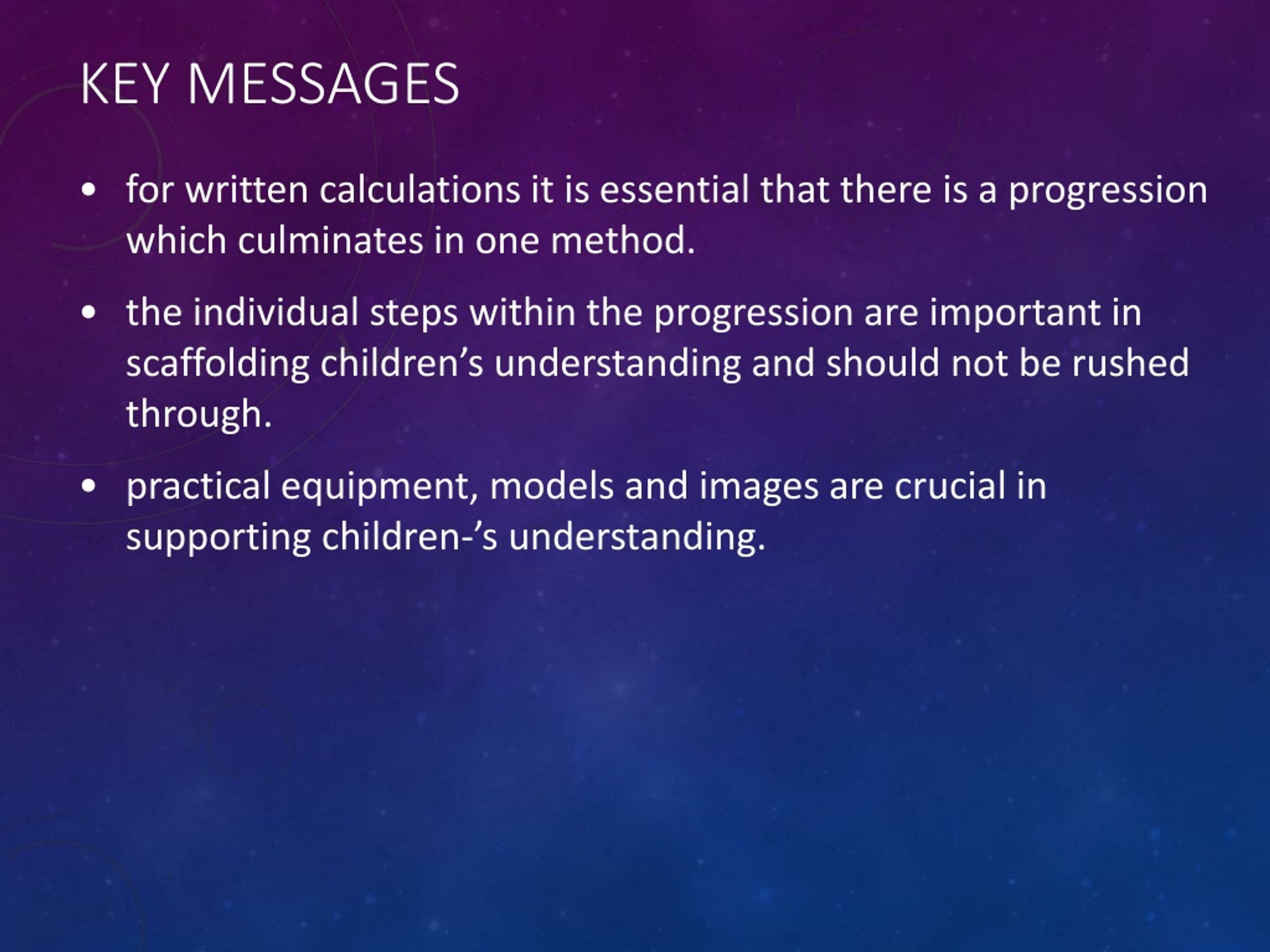 KEY MESSAGES

• for written calculations it is essential that there is a progression which culminates in one method.

• the individual steps within the progression are important in scaffolding children’s understanding and should not be rushed through.

• practical equipment, models and images are crucial in supporting children-’s understanding.